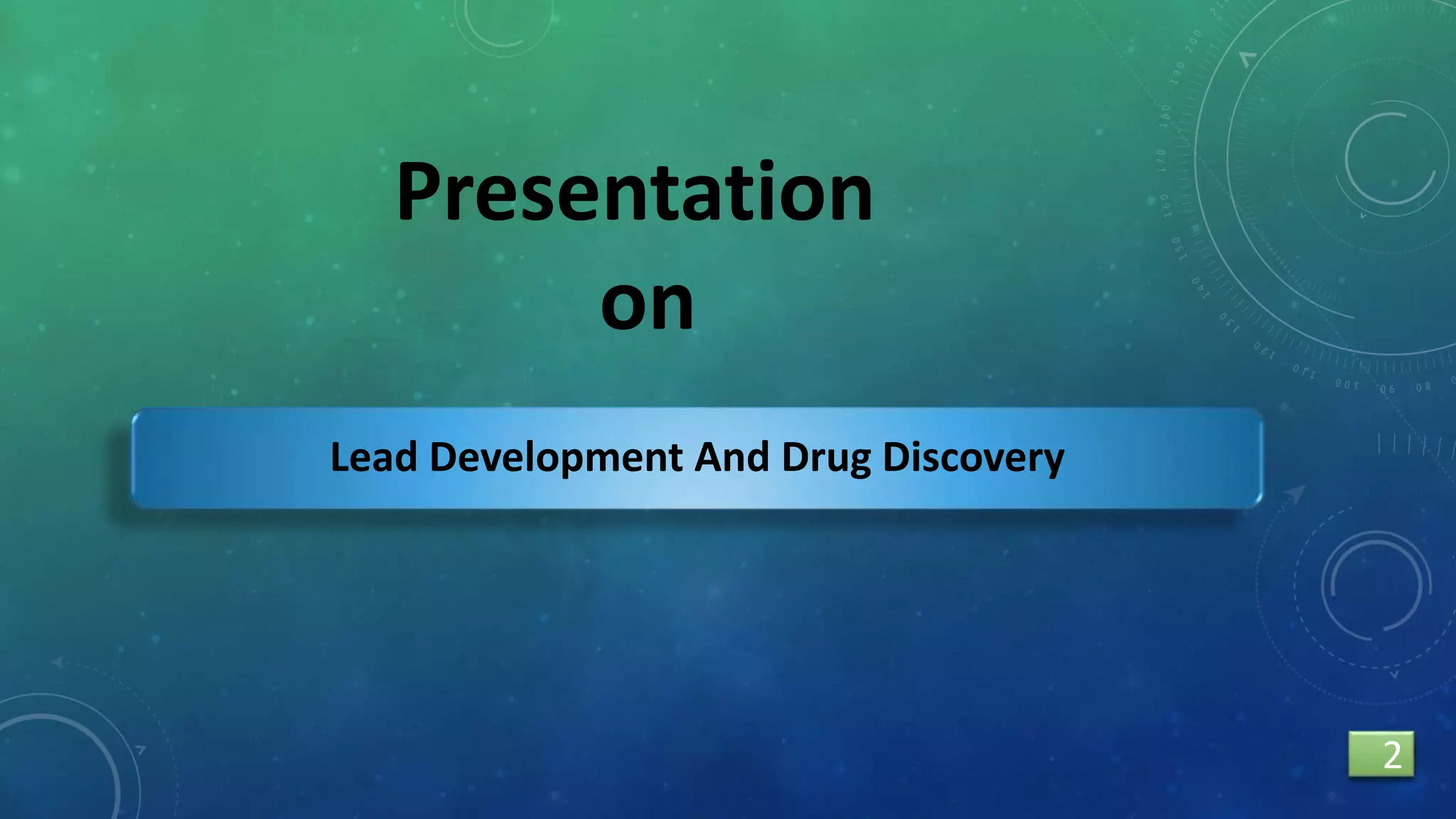 Presentation
on

Lead Development And Drug Discovery

2